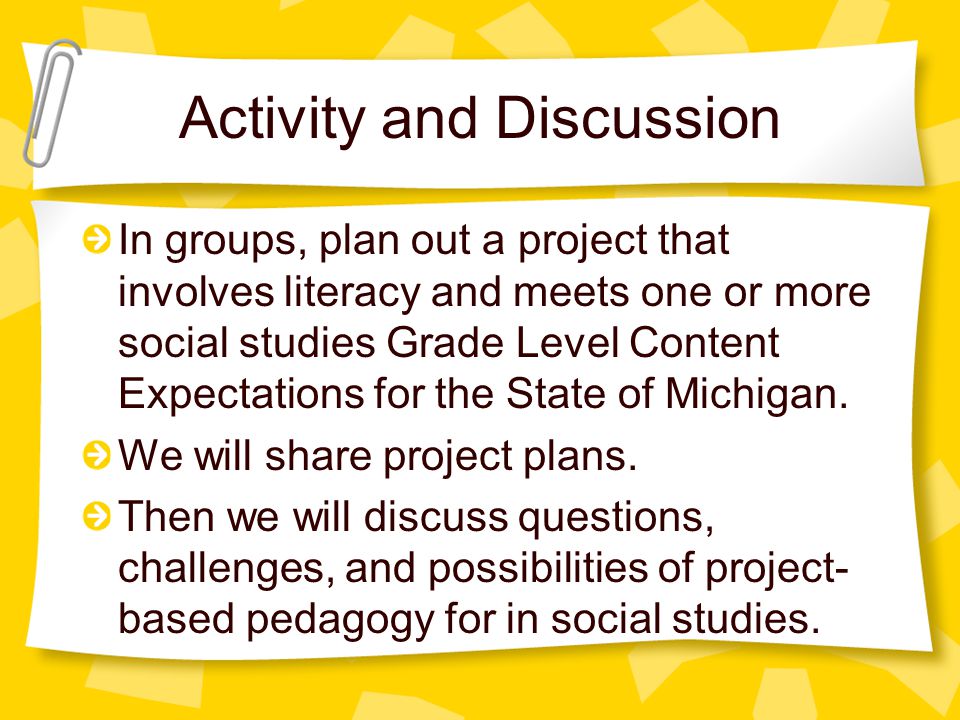 Activity and Discussion

In groups, plan out a project that involves literacy and meets one or more social studies Grade Level Content Expectations for the State of Michigan.

We will share project plans.

Then we will discuss questions, challenges, and possibilities of project-based pedagogy for in social studies.